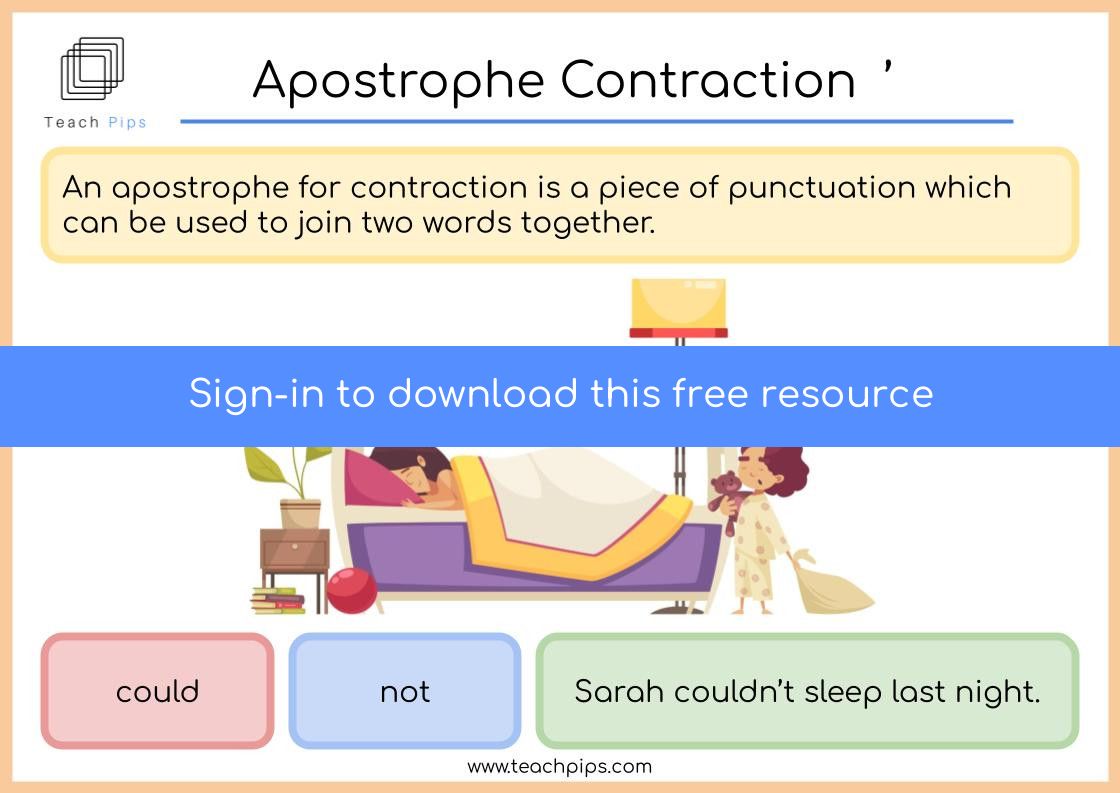 Teach Pips

Apostrophe Contraction ’

An apostrophe for contraction is a piece of punctuation which can be used to join two words together.

Sign-in to download this free resource

could

not

Sarah couldn’t sleep last night.

www.teachpips.com